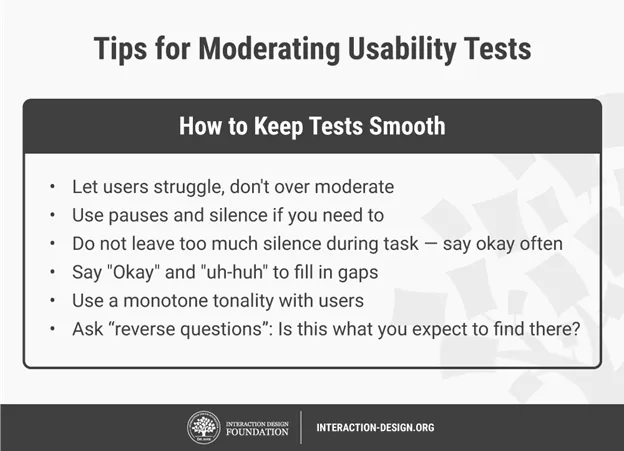 Tips for Moderating Usability Tests

How to Keep Tests Smooth

• Let users struggle, don't over moderate
• Use pauses and silence if you need to
• Do not leave too much silence during task — say okay often
• Say "Okay" and "uh-huh" to fill in gaps
• Use a monotone tonality with users
• Ask “reverse questions”: Is this what you expect to find there?

INTERACTION DESIGN FOUNDATION
INTERACTION-DESIGN.ORG